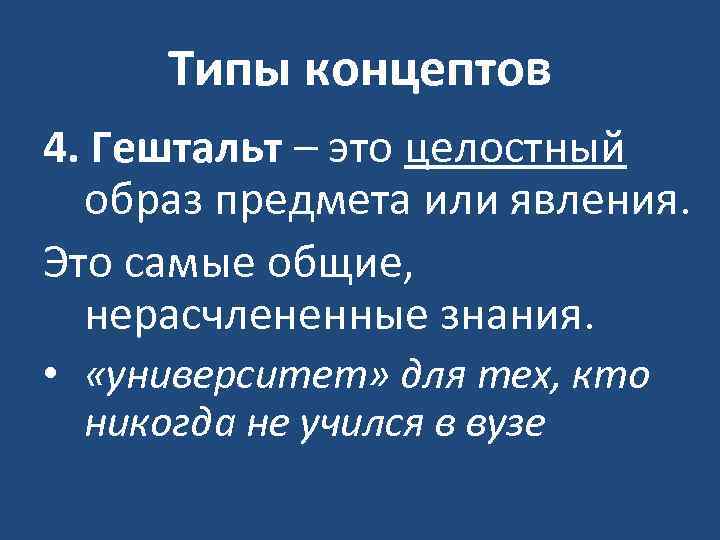 Типы концептов

4. Гештальт – это целостный образ предмета или явления.

Это самые общие, нерасчлененные знания.

• «университет» для тех, кто никогда не учился в вузе